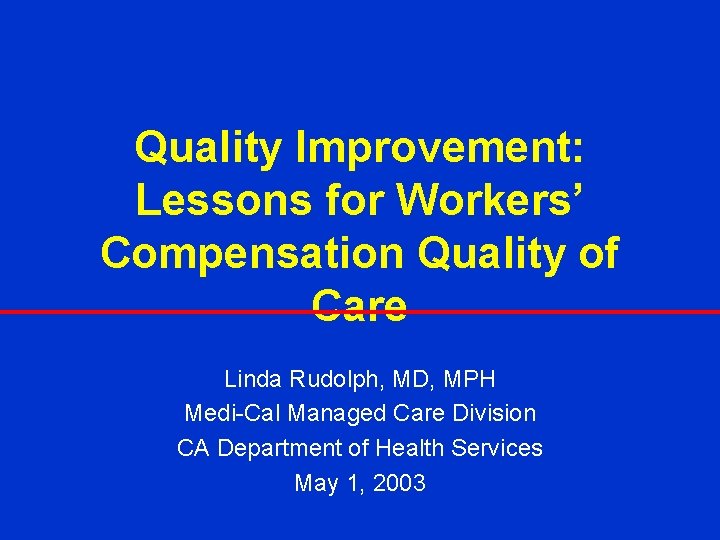 Quality Improvement: Lessons for Workers' Compensation Quality of Care

Linda Rudolph, MD, MPH
Medi-Cal Managed Care Division
CA Department of Health Services
May 1, 2003